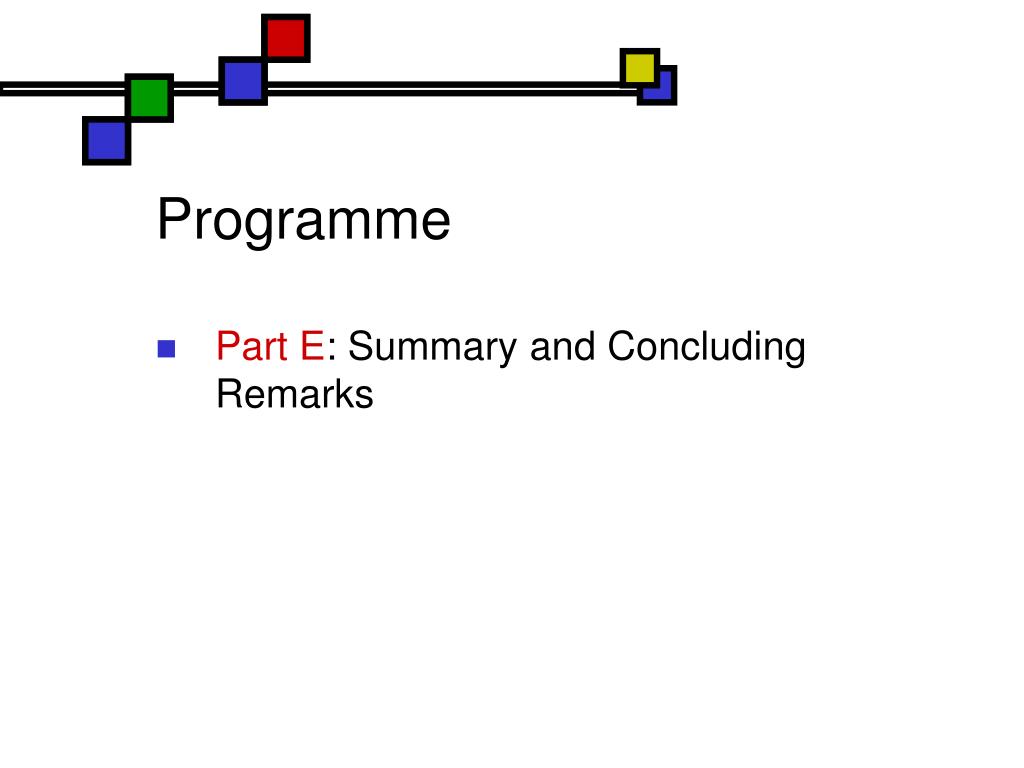 Programme

Part E: Summary and Concluding Remarks